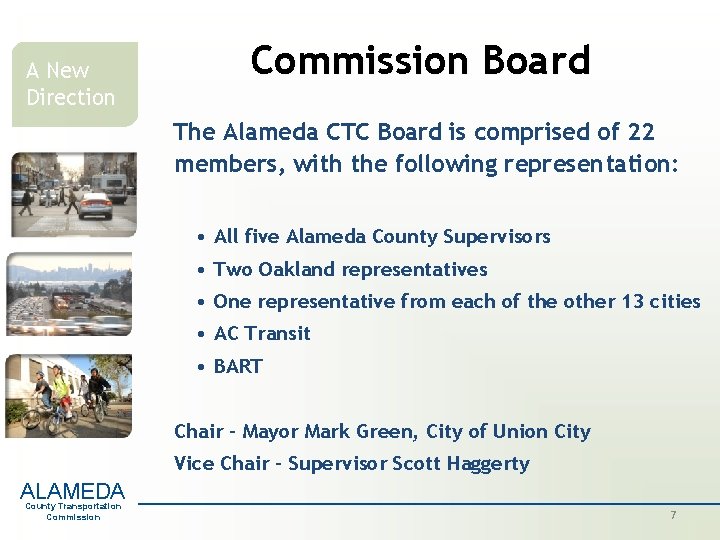 A New Direction

Commission Board

The Alameda CTC Board is comprised of 22 members, with the following representation:

• All five Alameda County Supervisors
• Two Oakland representatives
• One representative from each of the other 13 cities
• AC Transit
• BART

Chair - Mayor Mark Green, City of Union City
Vice Chair - Supervisor Scott Haggerty

ALAMEDA
County Transportation
Commission

7